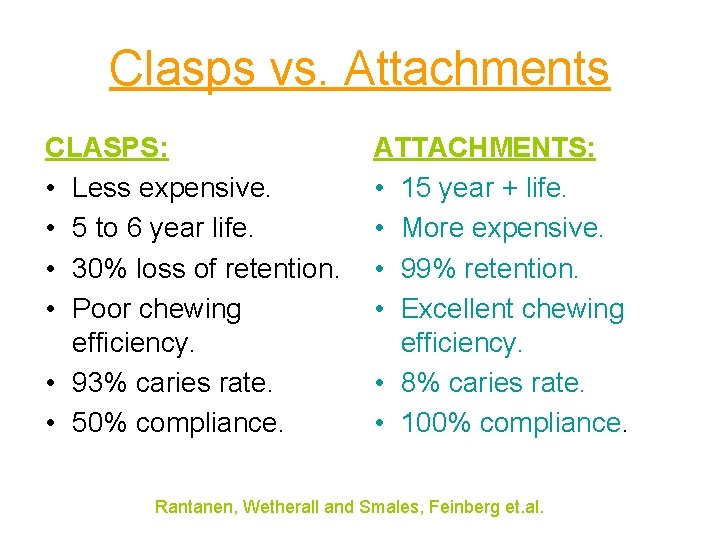 Clasps vs. Attachments

CLASPS:
• Less expensive.
• 5 to 6 year life.
• 30% loss of retention.
• Poor chewing efficiency.
• 93% caries rate.
• 50% compliance.

ATTACHMENTS:
• 15 year + life.
• More expensive.
• 99% retention.
• Excellent chewing efficiency.
• 8% caries rate.
• 100% compliance.

Rantanen, Wetherall and Smales, Feinberg et.al.